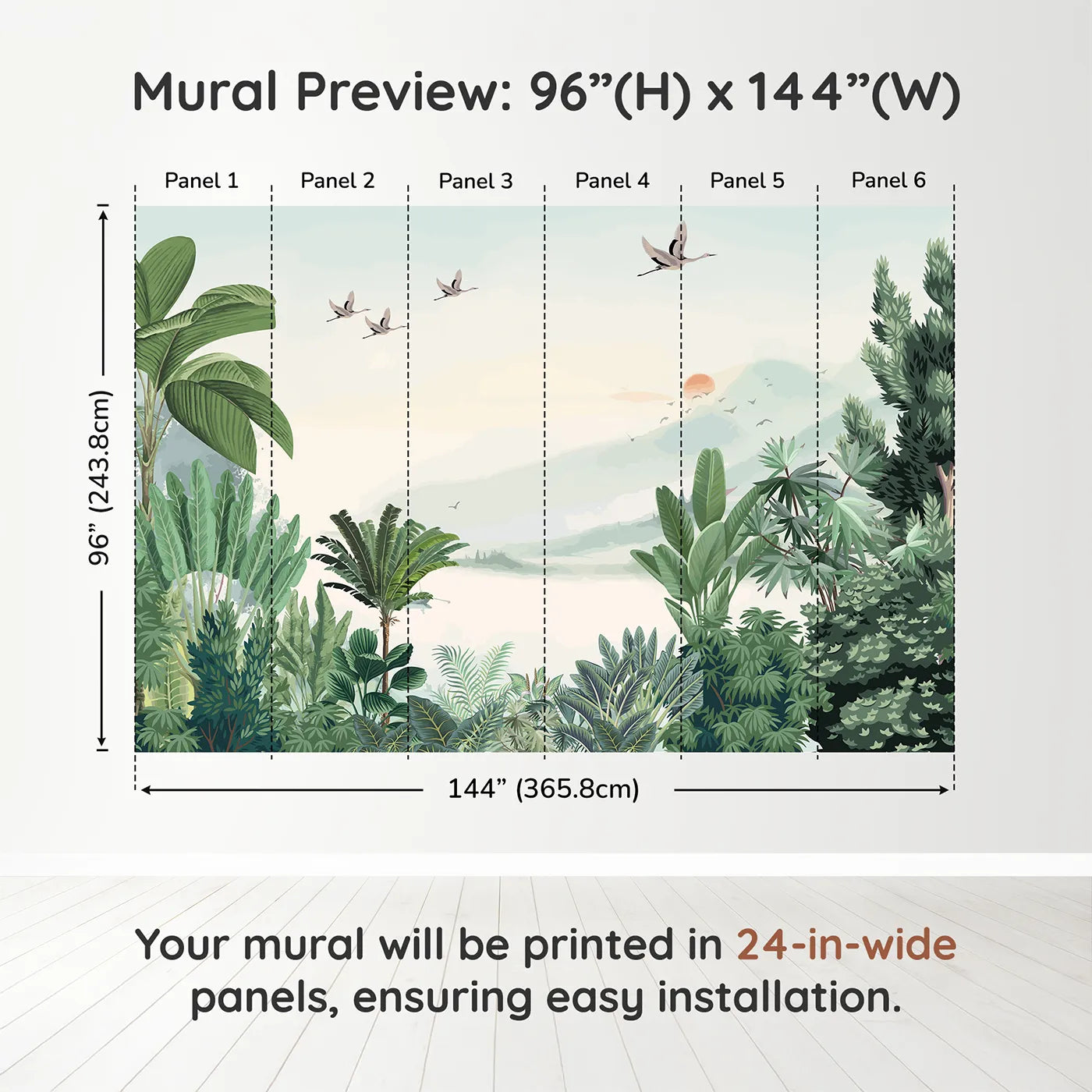 Mural Preview: 96”(H) x 144”(W)

Panel 1 Panel 2 Panel 3 Panel 4 Panel 5 Panel 6

96” (243.8cm)

144” (365.8cm)

Your mural will be printed in 24-in-wide panels, ensuring easy installation.